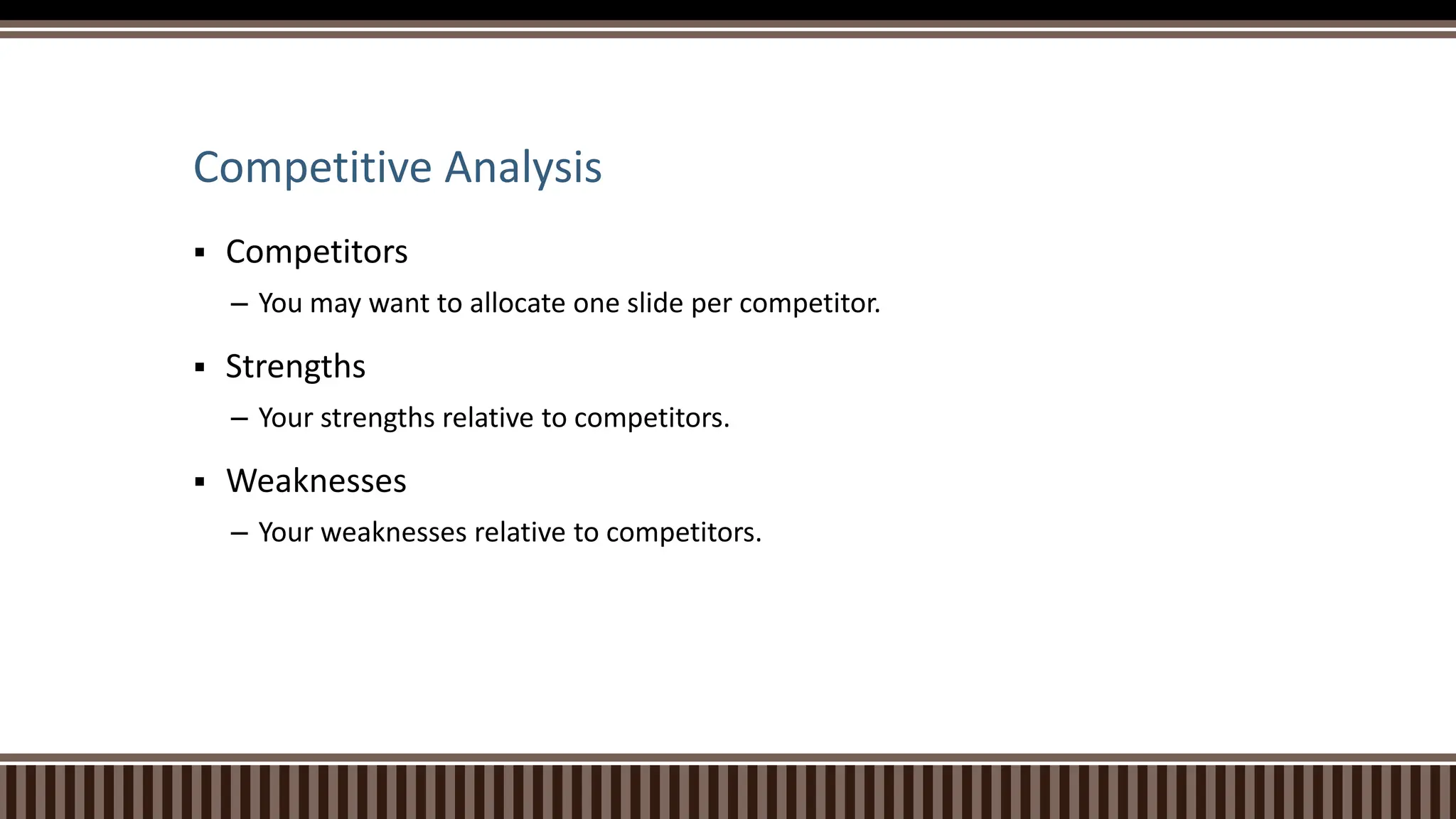 Competitive Analysis

▪ Competitors
– You may want to allocate one slide per competitor.

▪ Strengths
– Your strengths relative to competitors.

▪ Weaknesses
– Your weaknesses relative to competitors.